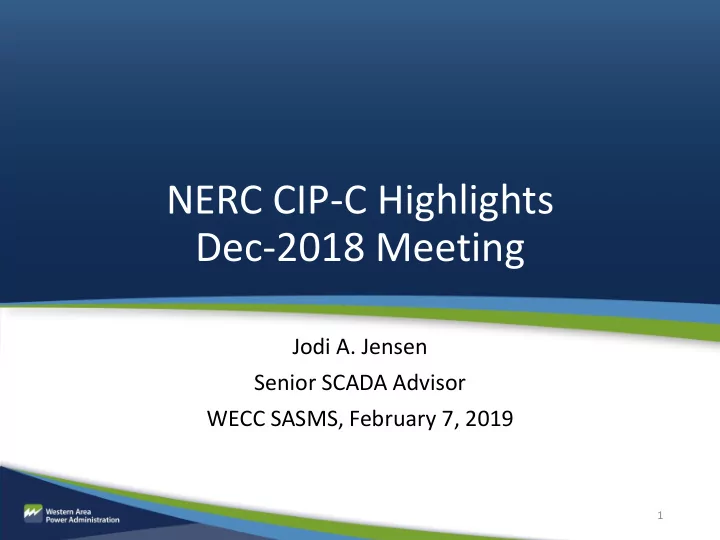 NERC CIP-C Highlights
Dec-2018 Meeting

Jodi A. Jensen
Senior SCADA Advisor
WECC SASMS, February 7, 2019

Western Area Power Administration

1